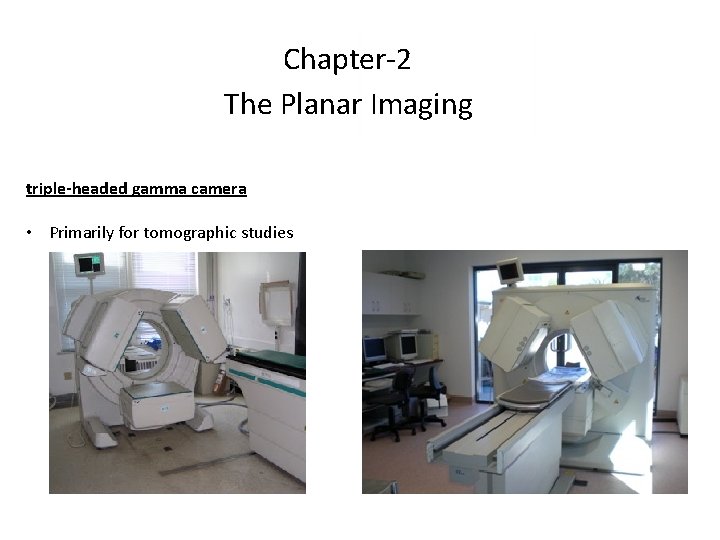 Chapter-2
The Planar Imaging

triple-headed gamma camera

• Primarily for tomographic studies